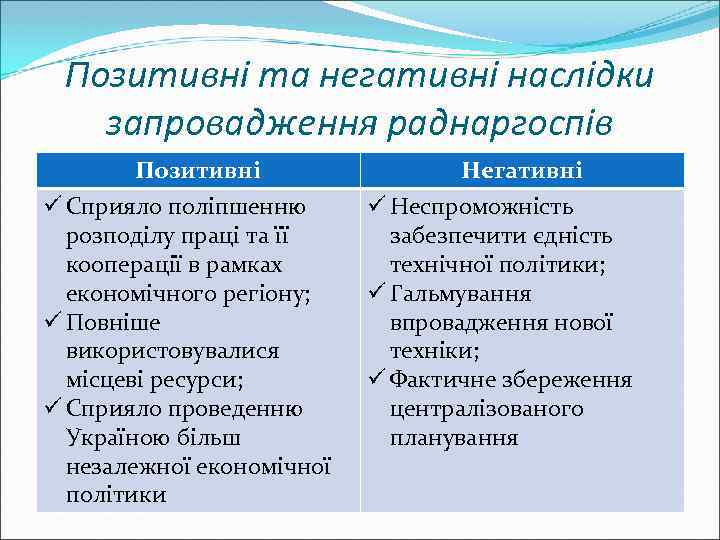 Позитивні та негативні наслідки запровадження раднаргоспів

| Позитивні | Негативні |
|---|---|
| ✓ Сприяло поліпшенню розподілу праці та її кооперації в рамках економічного регіону; ✓ Повніше використовувалися місцеві ресурси; ✓ Сприяло проведенню Україною більш незалежної економічної політики | ✓ Неспроможність забезпечити єдність технічної політики; ✓ Гальмування впровадження нової техніки; ✓ Фактичне збереження централізованого планування |